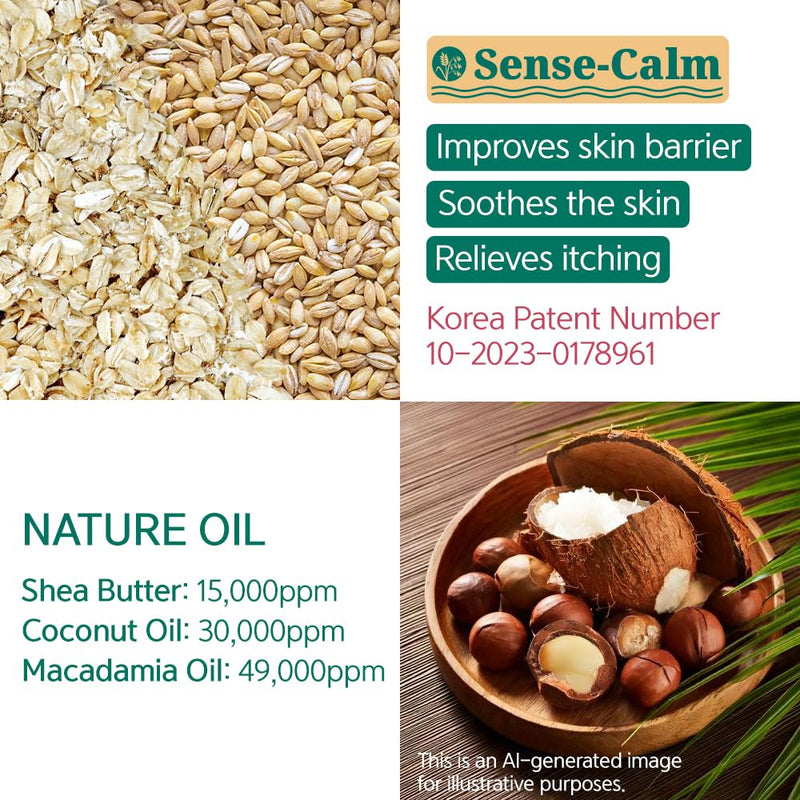 Sense-Calm

Improves skin barrier

Soothes the skin

Relieves itching

Korea Patent Number
10-2023-0178961

NATURE OIL

Shea Butter: 15,000ppm
Coconut Oil: 30,000ppm
Macadamia Oil: 49,000ppm

This is an AI-generated image for illustrative purposes.